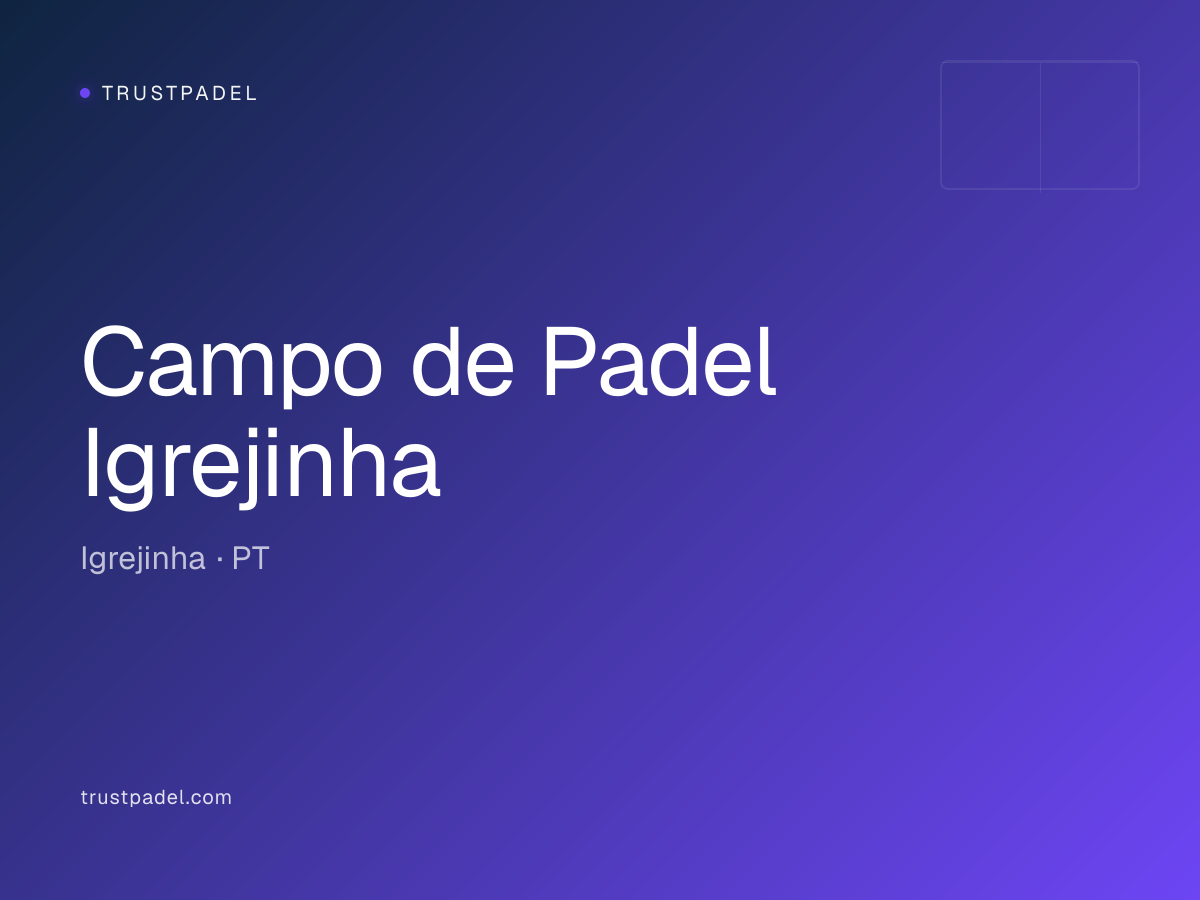 TRUSTPADEL

Campo de Padel Igrejinha

Igrejinha · PT

trustpadel.com